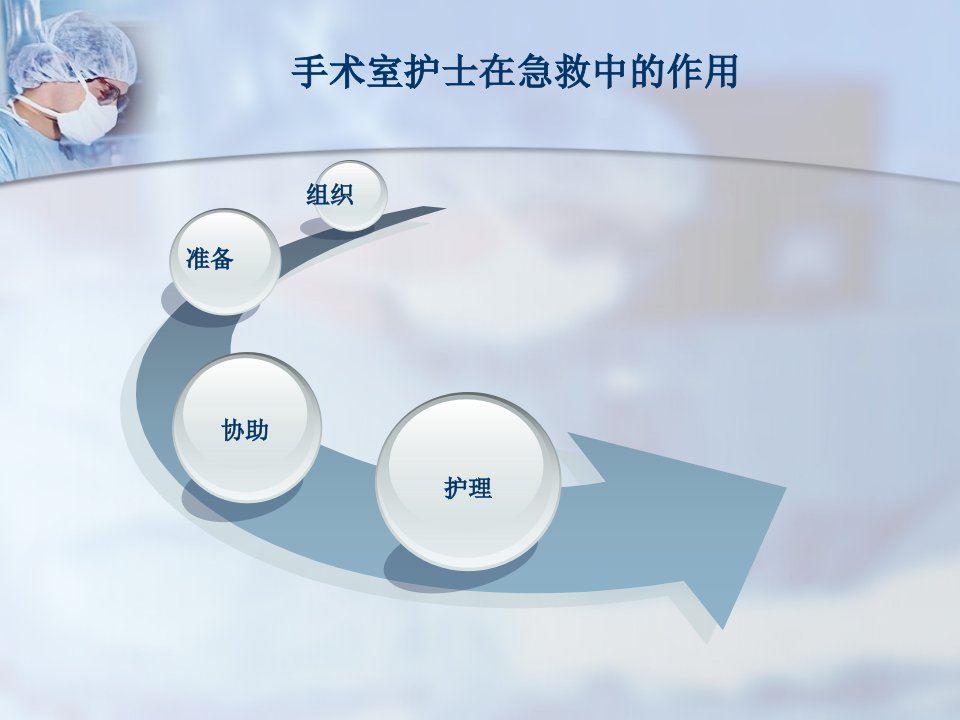 手术室护士在急救中的作用

组织

准备

协助

护理